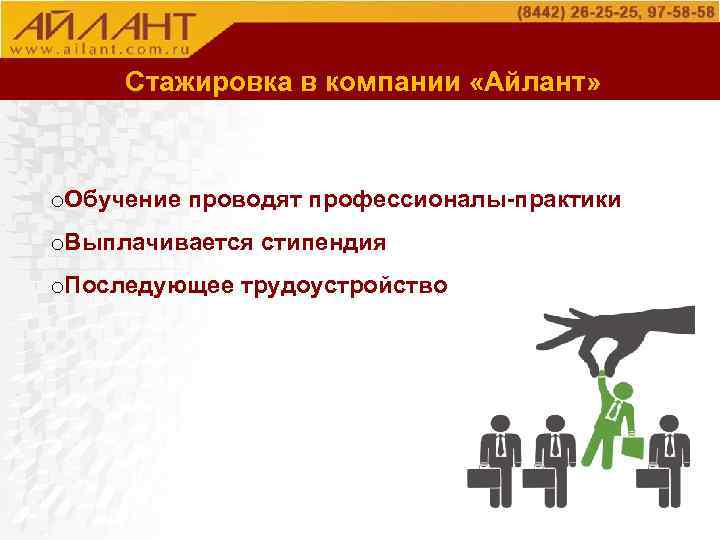 АЙЛАНТ
www.ailant.com.ru

(8442) 26-25-25, 97-58-58

Стажировка в компании «Айлант»

oОбучение проводят профессионалы-практики

oВыплачивается стипендия

oПоследующее трудоустройство